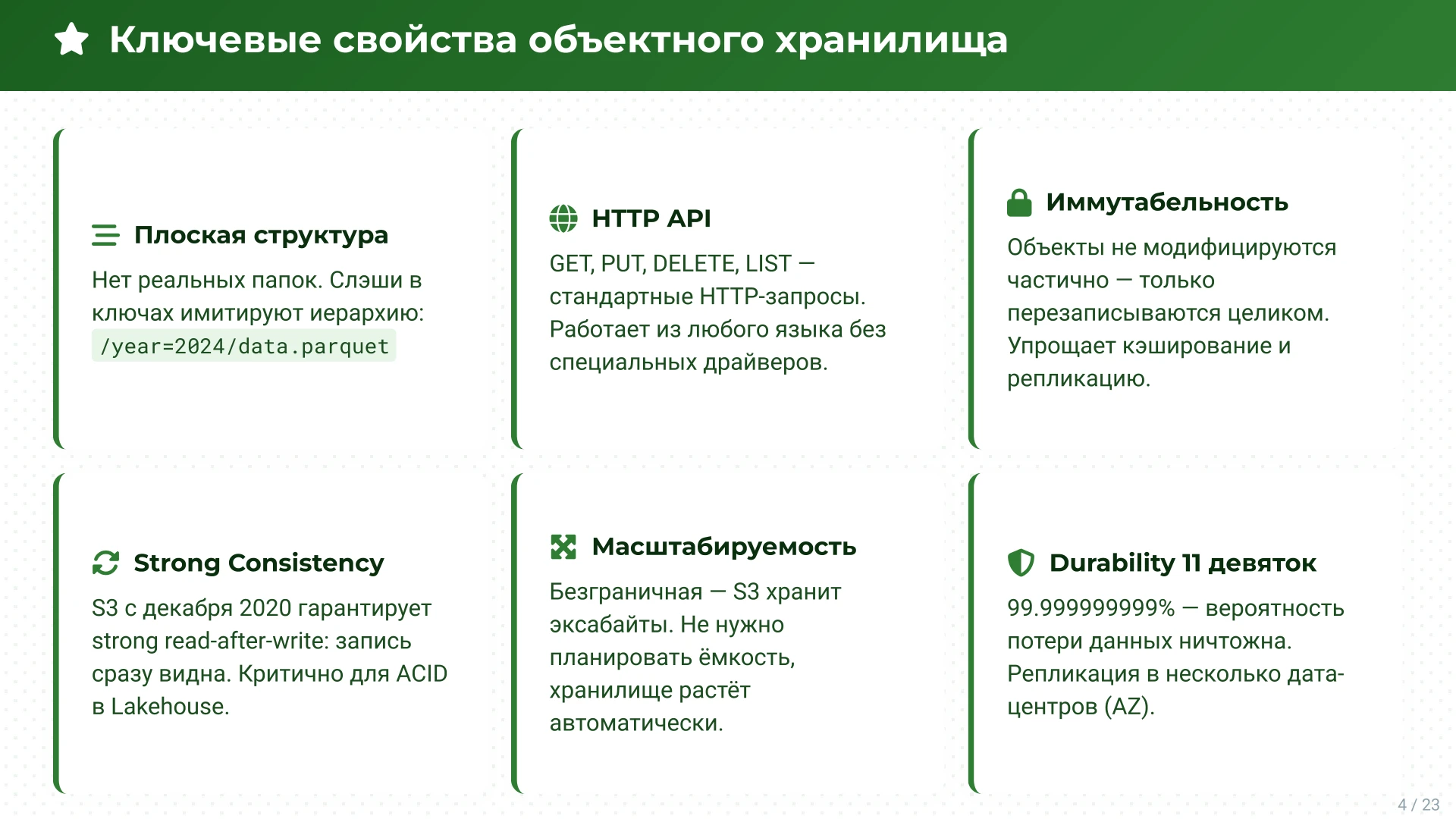 Ключевые свойства объектного хранилища

Плоская структура

Нет реальных папок. Слэши в ключах имитируют иерархию: /year=2024/data.parquet

HTTP API

GET, PUT, DELETE, LIST — стандартные HTTP-запросы. Работает из любого языка без специальных драйверов.

Иммутабельность

Объекты не модифицируются частично — только перезаписываются целиком. Упрощает кэширование и репликацию.

Strong Consistency

S3 с декабря 2020 гарантирует strong read-after-write: запись сразу видна. Критично для ACID в Lakehouse.

Масштабируемость

Безграничная — S3 хранит эксабайты. Не нужно планировать ёмкость, хранилище растёт автоматически.

Durability 11 девяток

99.999999999% — вероятность потери данных ничтожна. Репликация в несколько дата-центров (AZ).

4 / 23